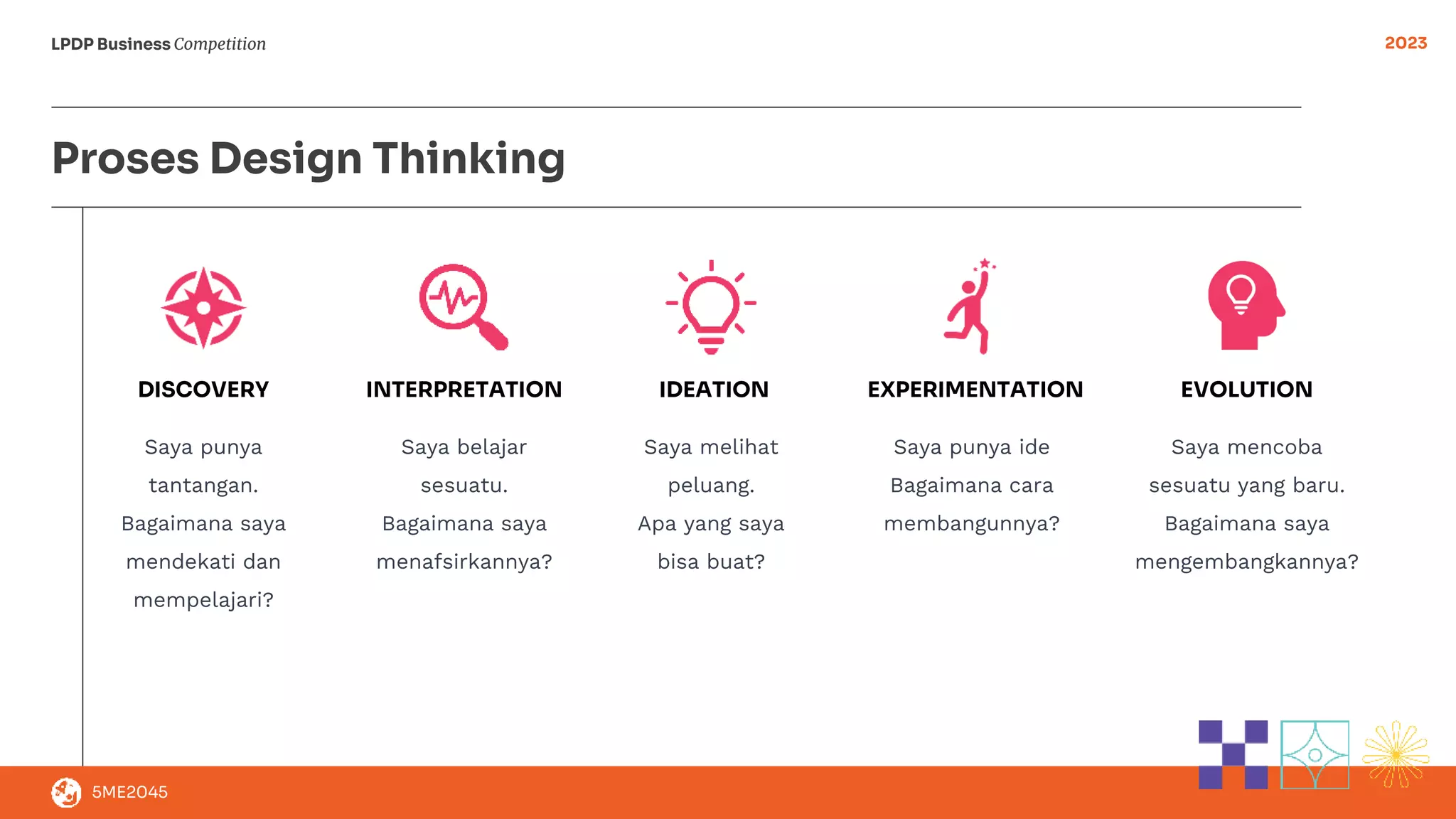 LPDP Business Competition

2023

Proses Design Thinking

DISCOVERY

Saya punya tantangan. Bagaimana saya mendekati dan mempelajari?

INTERPRETATION

Saya belajar sesuatu. Bagaimana saya menafsirkannya?

IDEATION

Saya melihat peluang. Apa yang saya bisa buat?

EXPERIMENTATION

Saya punya ide Bagaimana cara membangunnya?

EVOLUTION

Saya mencoba sesuatu yang baru. Bagaimana saya mengembangkannya?

5ME2045